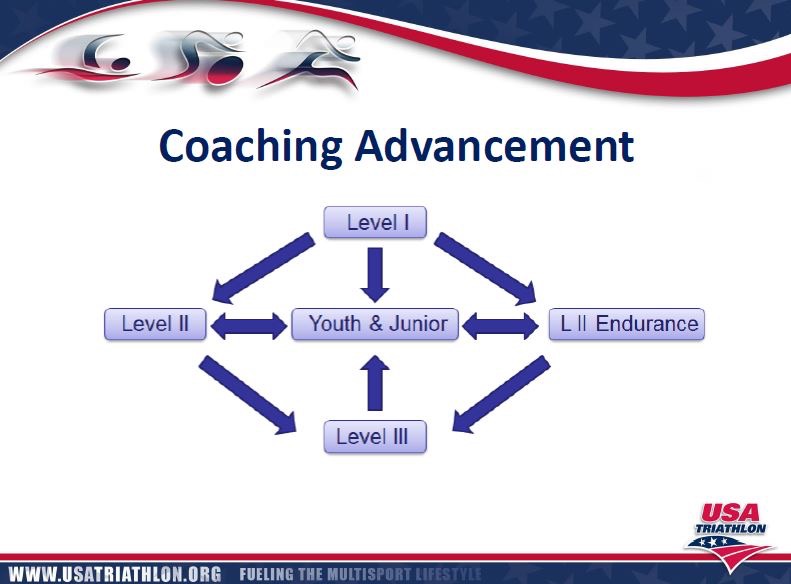 Coaching Advancement

Level I

Level II

Youth & Junior

L II Endurance

Level III

USA TRIATHLON

WWW.USATRIATHLON.ORG FUELING THE MULTISPORT LIFESTYLE